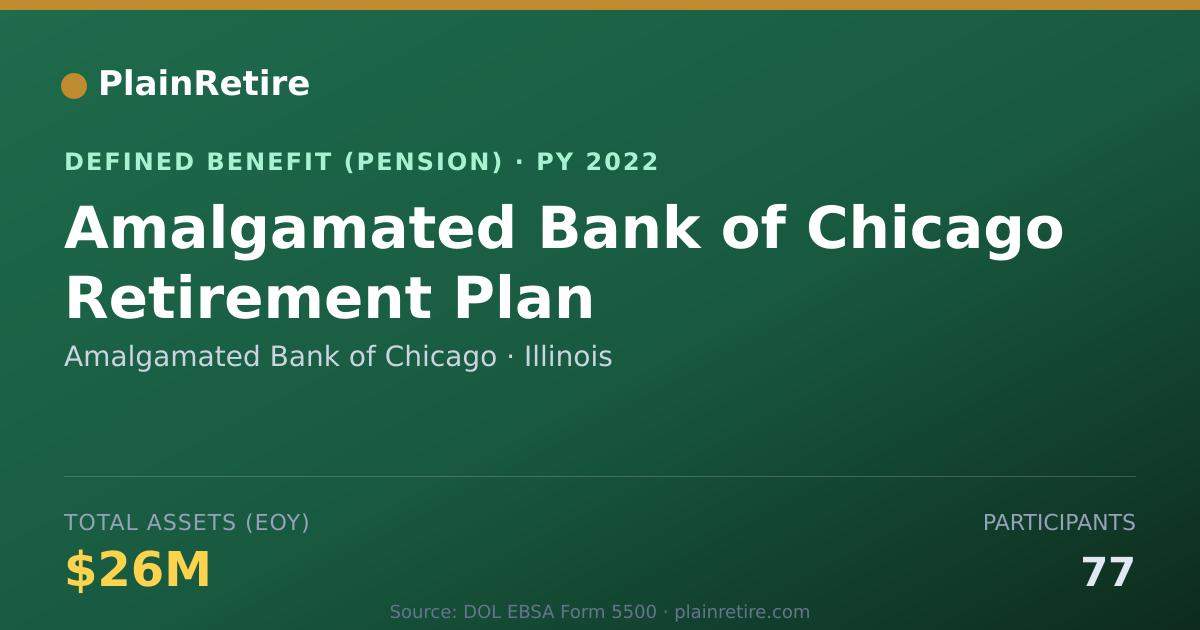 PlainRetire

DEFINED BENEFIT (PENSION) · PY 2022

Amalgamated Bank of Chicago Retirement Plan

Amalgamated Bank of Chicago · Illinois

TOTAL ASSETS (EOY)

$26M

PARTICIPANTS

77

Source: DOL EBSA Form 5500 · plainretire.com